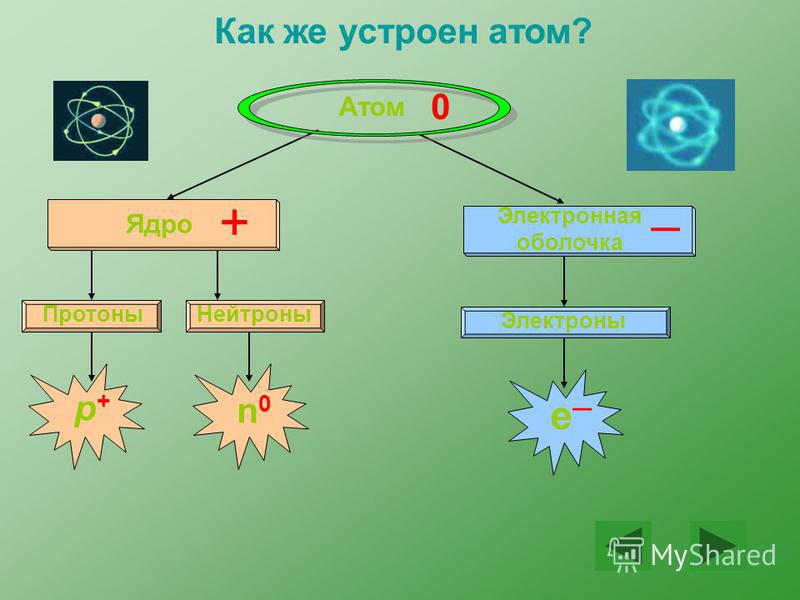 Как же устроен атом?

Атом 0

Ядро +

Электронная оболочка —

Протоны

Нейтроны

Электроны

$p^+$

$n^0$

$e^-$

MyShared